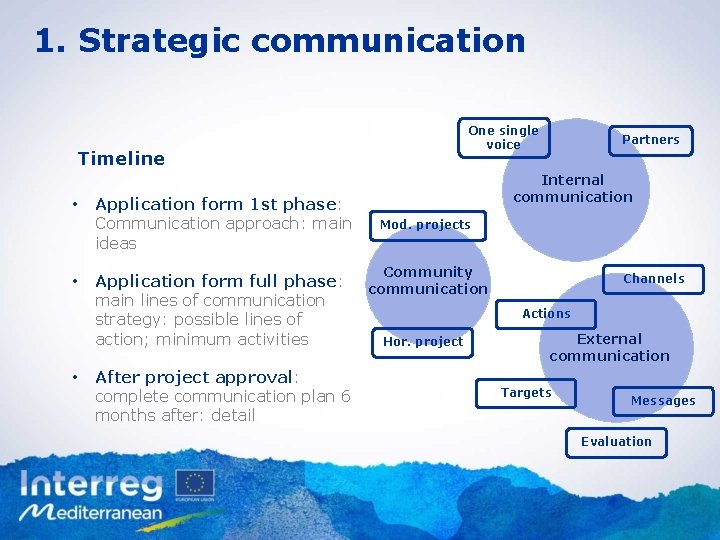 1. Strategic communication

Timeline

• Application form 1st phase: Communication approach: main ideas

• Application form full phase: main lines of communication strategy: possible lines of action; minimum activities

• After project approval: complete communication plan 6 months after: detail

One single voice

Partners

Internal communication

Mod. projects

Community communication

Hor. project

Channels

Actions

External communication

Targets

Messages

Evaluation

Interreg
EUROPEAN UNION
Mediterranean